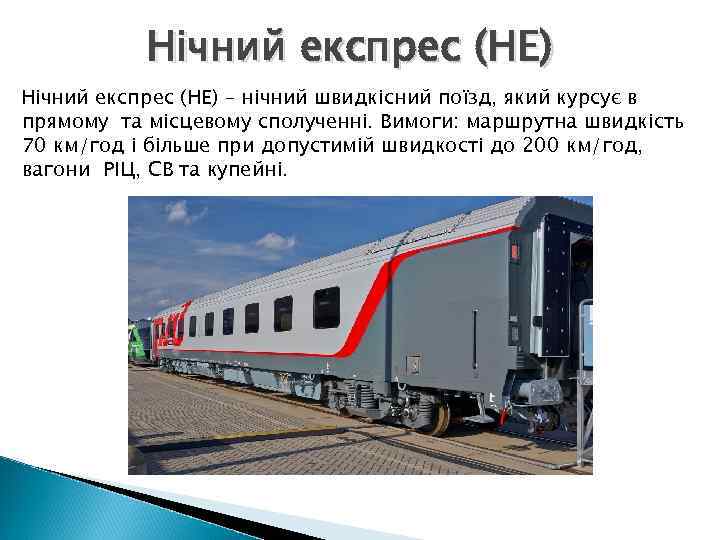 Нічний експрес (НЕ)

Нічний експрес (НЕ) – нічний швидкісний поїзд, який курсує в прямому та місцевому сполученні. Вимоги: маршрутна швидкість 70 км/год і більше при допустимій швидкості до 200 км/год, вагони РІЦ, СВ та купейні.